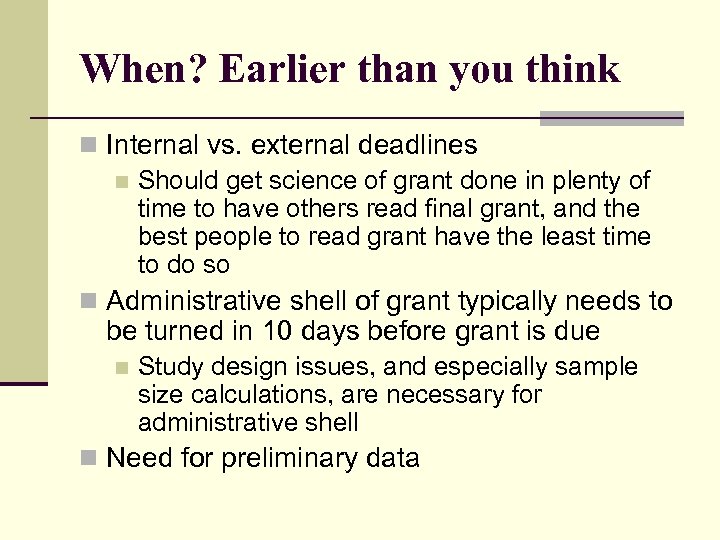 When? Earlier than you think

Internal vs. external deadlines

Should get science of grant done in plenty of time to have others read final grant, and the best people to read grant have the least time to do so

Administrative shell of grant typically needs to be turned in 10 days before grant is due

Study design issues, and especially sample size calculations, are necessary for administrative shell

Need for preliminary data